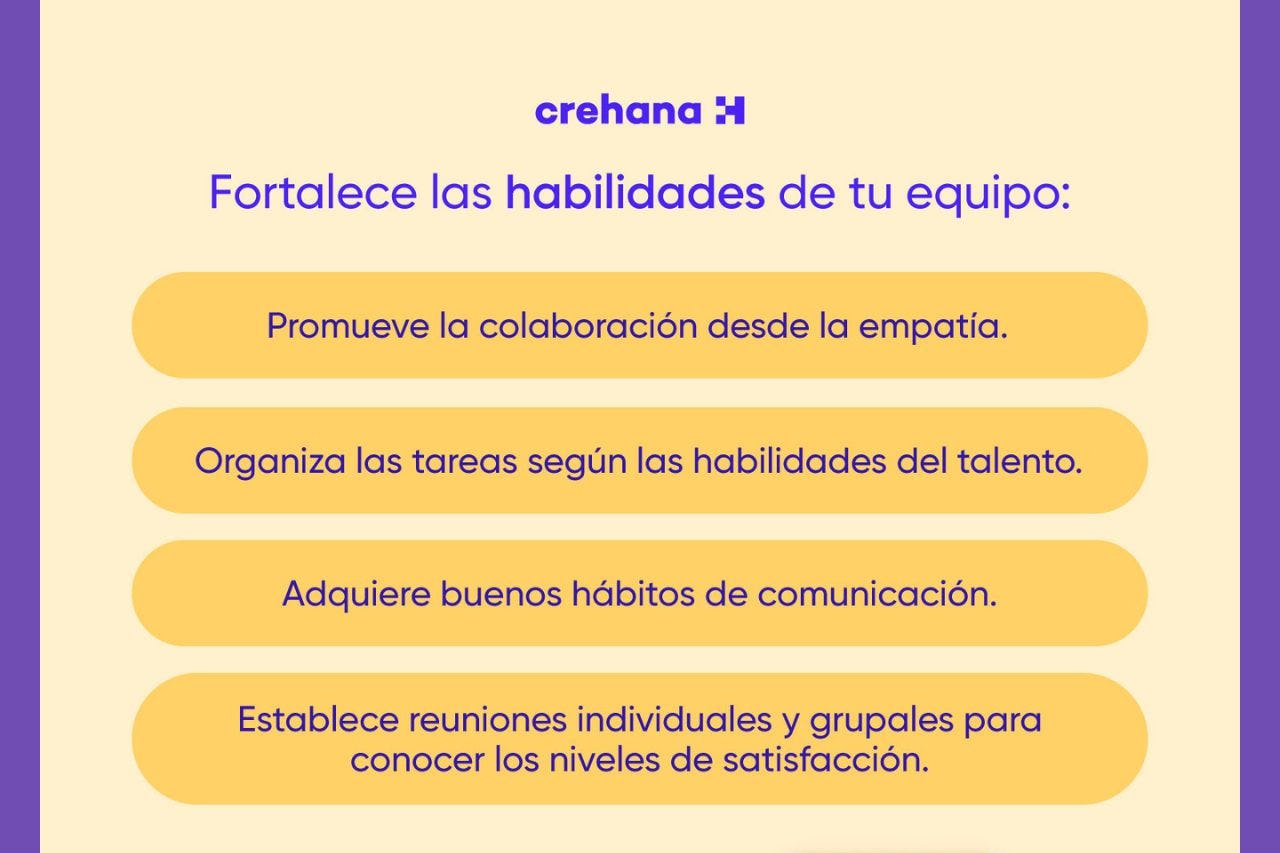 crehana

Fortalece las habilidades de tu equipo:

Promueve la colaboración desde la empatía.

Organiza las tareas según las habilidades del talento.

Adquiere buenos hábitos de comunicación.

Establece reuniones individuales y grupales para conocer los niveles de satisfacción.